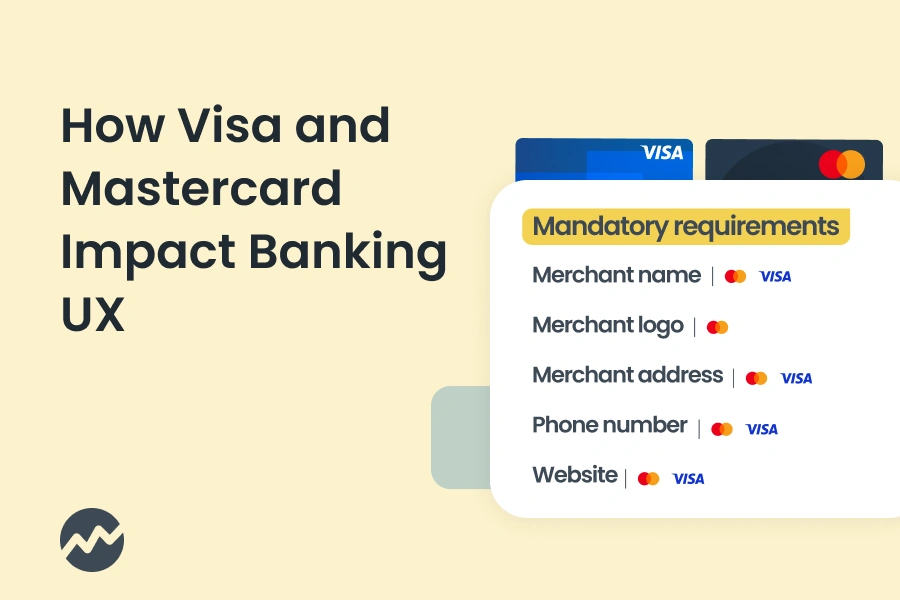 How Visa and Mastercard Impact Banking UX

VISA

Mandatory requirements

Merchant name | VISA

Merchant logo |

Merchant address | VISA

Phone number | VISA

Website | VISA